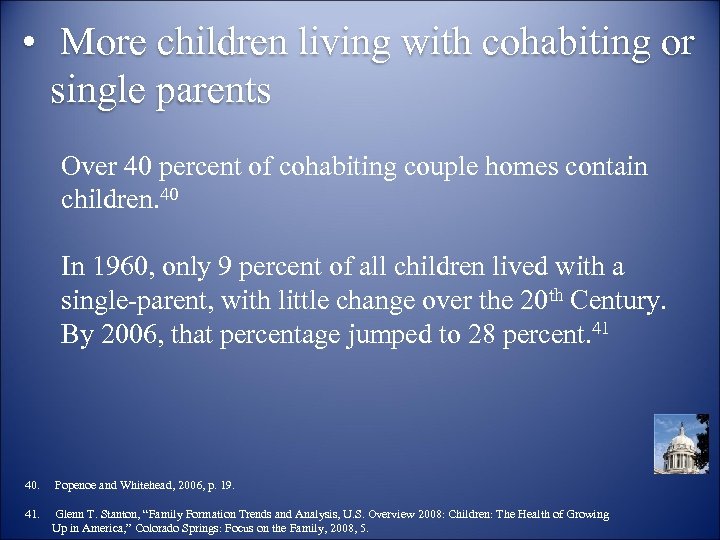 • More children living with cohabiting or single parents

Over 40 percent of cohabiting couple homes contain children.$^{40}$

In 1960, only 9 percent of all children lived with a single-parent, with little change over the 20$^{th}$ Century. By 2006, that percentage jumped to 28 percent.$^{41}$

40. Popenoe and Whitehead, 2006, p. 19.

41. Glenn T. Stanton, "Family Formation Trends and Analysis, U.S. Overview 2008: Children: The Health of Growing Up in America," Colorado Springs: Focus on the Family, 2008, 5.